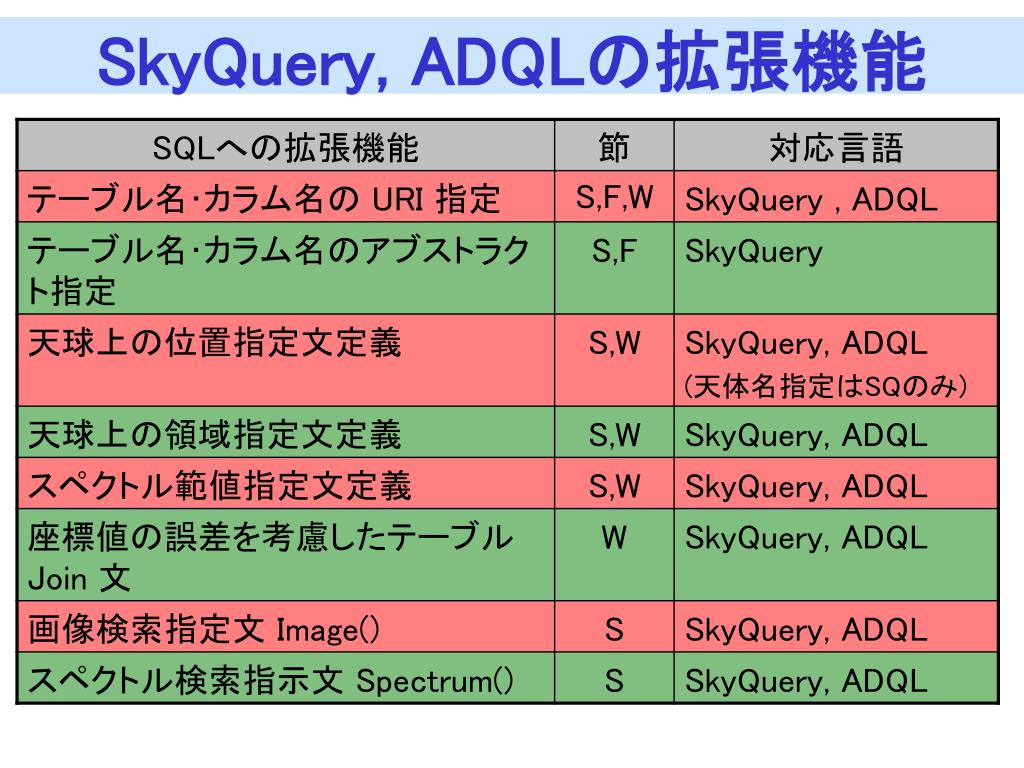 SkyQuery, ADQLの拡張機能

| SQLへの拡張機能 | 節 | 対応言語 |
|---|---|---|
| テーブル名･カラム名の URI 指定 | S,F,W | SkyQuery , ADQL |
| テーブル名･カラム名のアブストラクト指定 | S,F | SkyQuery |
| 天球上の位置指定文定義 | S,W | SkyQuery, ADQL （天体名指定はSQのみ） |
| 天球上の領域指定文定義 | S,W | SkyQuery, ADQL |
| スペクトル範値指定文定義 | S,W | SkyQuery, ADQL |
| 座標値の誤差を考慮したテーブル Join 文 | W | SkyQuery, ADQL |
| 画像検索指定文 Image() | S | SkyQuery, ADQL |
| スペクトル検索指示文 Spectrum() | S | SkyQuery, ADQL |